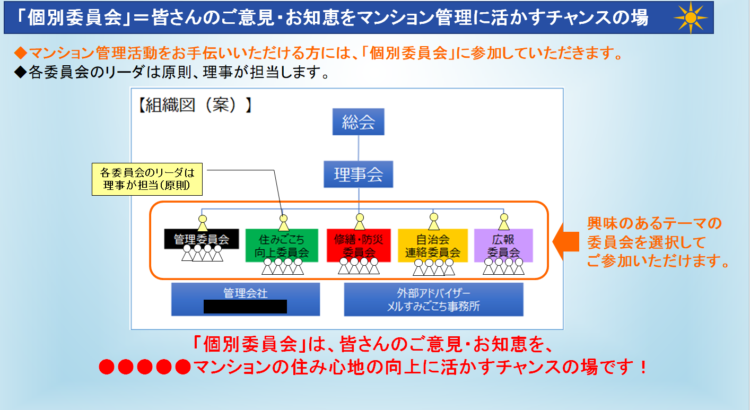 「個別委員会」＝皆さんのご意見・お知恵をマンション管理に活かすチャンスの場

◆マンション管理活動をお手伝いいただける方には、「個別委員会」に参加していただきます。
◆各委員会のリーダは原則、理事が担当します。

【組織図（案）】

総会

理事会

各委員会のリーダは理事が担当(原則)

管理委員会

住みごこち向上委員会

修繕・防災委員会

自治会連絡委員会

広報委員会

興味のあるテーマの委員会を選択してご参加いただけます。

管理会社

外部アドバイザー メルすみごこち事務所

「個別委員会」は、皆さんのご意見・お知恵を、
●●●●●マンションの住み心地の向上に活かすチャンスの場です！